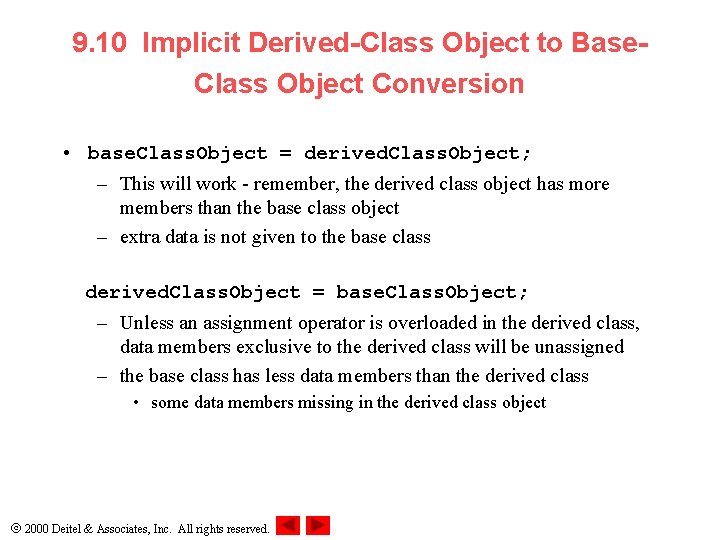 9.10 Implicit Derived-Class Object to Base-Class Object Conversion

• baseClassObject = derivedClassObject;
– This will work - remember, the derived class object has more members than the base class object
– extra data is not given to the base class

derivedClassObject = baseClassObject;
– Unless an assignment operator is overloaded in the derived class, data members exclusive to the derived class will be unassigned
– the base class has less data members than the derived class
• some data members missing in the derived class object

© 2000 Deitel & Associates, Inc. All rights reserved.